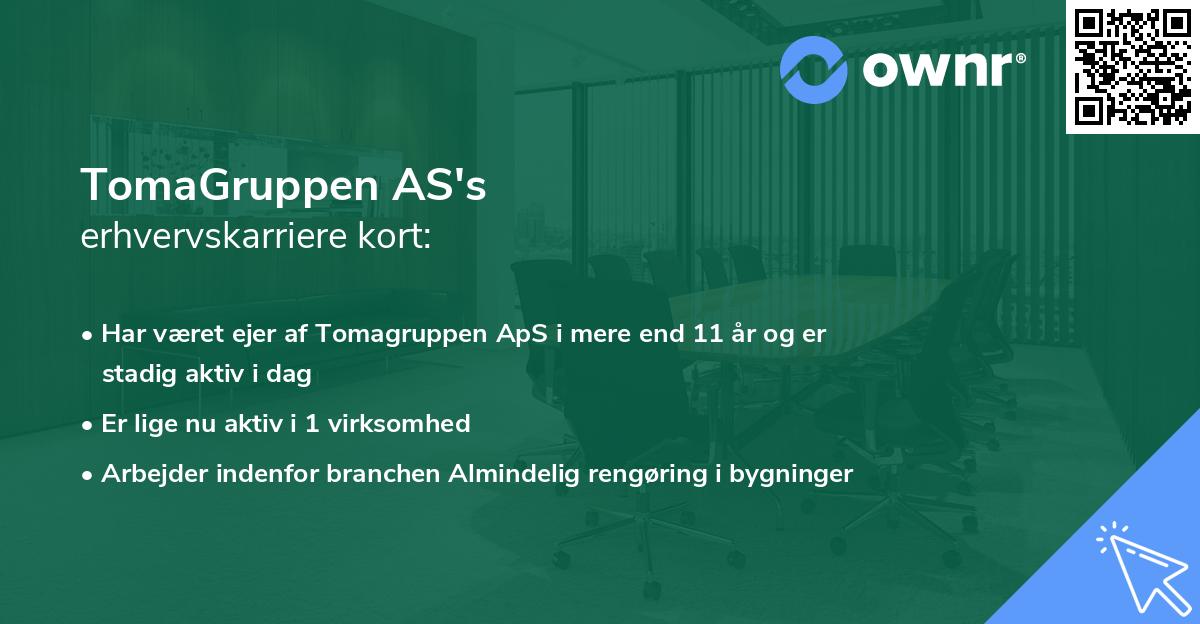 ownr®

TomaGruppen AS's
erhvervskarriere kort:

• Har været ejer af Tomagruppen ApS i mere end 11 år og er stadig aktiv i dag

• Er lige nu aktiv i 1 virksomhed

• Arbejder indenfor branchen Almindelig rengøring i bygninger